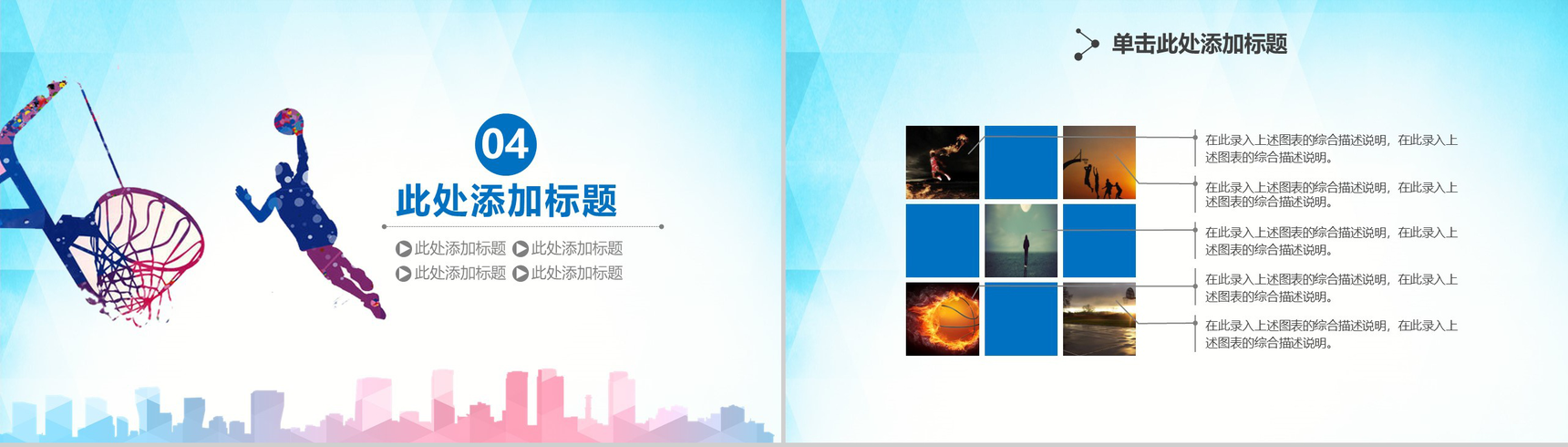 04

此处添加标题

此处添加标题 此处添加标题
此处添加标题 此处添加标题

单击此处添加标题

在此录入上述图表的综合描述说明，在此录入上述图表的综合描述说明。

在此录入上述图表的综合描述说明，在此录入上述图表的综合描述说明。

在此录入上述图表的综合描述说明，在此录入上述图表的综合描述说明。

在此录入上述图表的综合描述说明，在此录入上述图表的综合描述说明。

在此录入上述图表的综合描述说明，在此录入上述图表的综合描述说明。